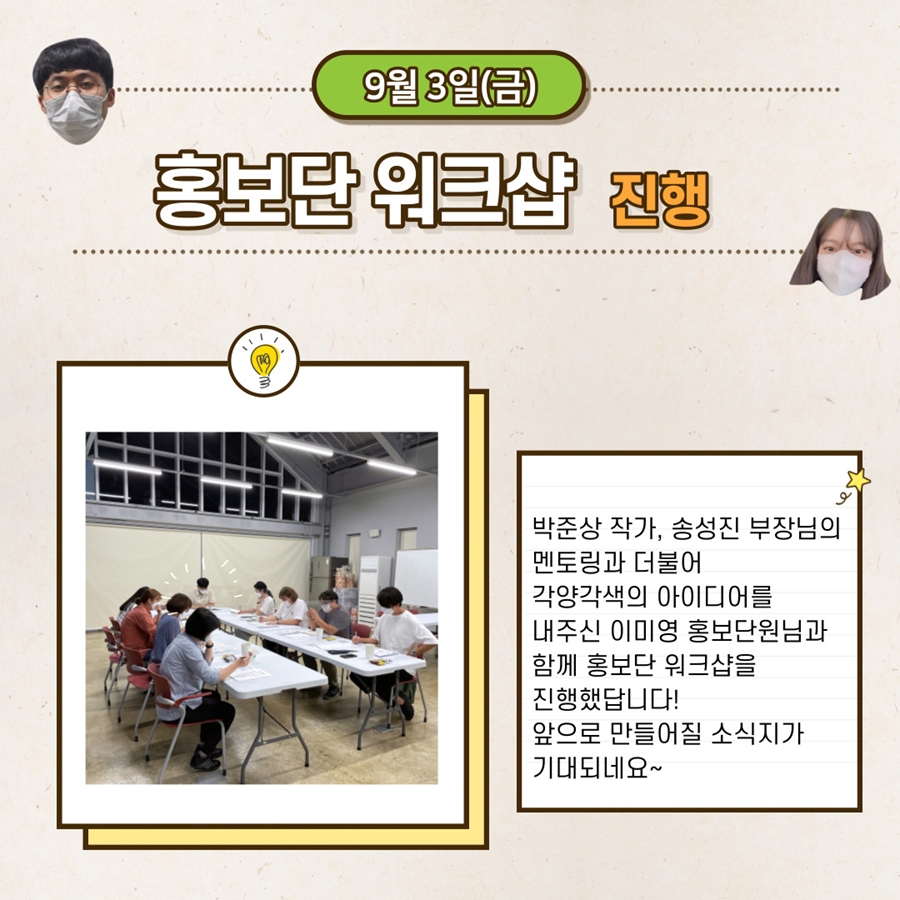 9월 3일(금)

홍보단 워크샵 진행

박준상 작가, 송성진 부장님의 멘토링과 더불어 각양각색의 아이디어를 내주신 이미영 홍보단원님과 함께 홍보단 워크샵을 진행했답니다! 앞으로 만들어질 소식지가 기대되네요~